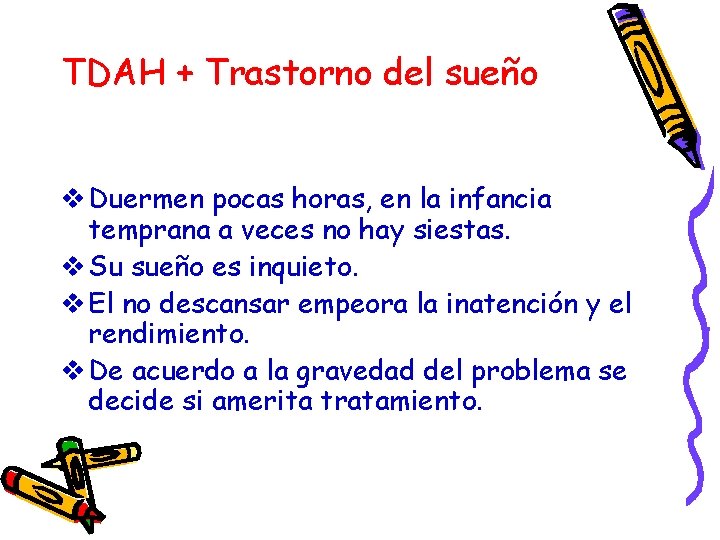 TDAH + Trastorno del sueño

❖ Duermen pocas horas, en la infancia temprana a veces no hay siestas.

❖ Su sueño es inquieto.

❖ El no descansar empeora la inatención y el rendimiento.

❖ De acuerdo a la gravedad del problema se decide si amerita tratamiento.